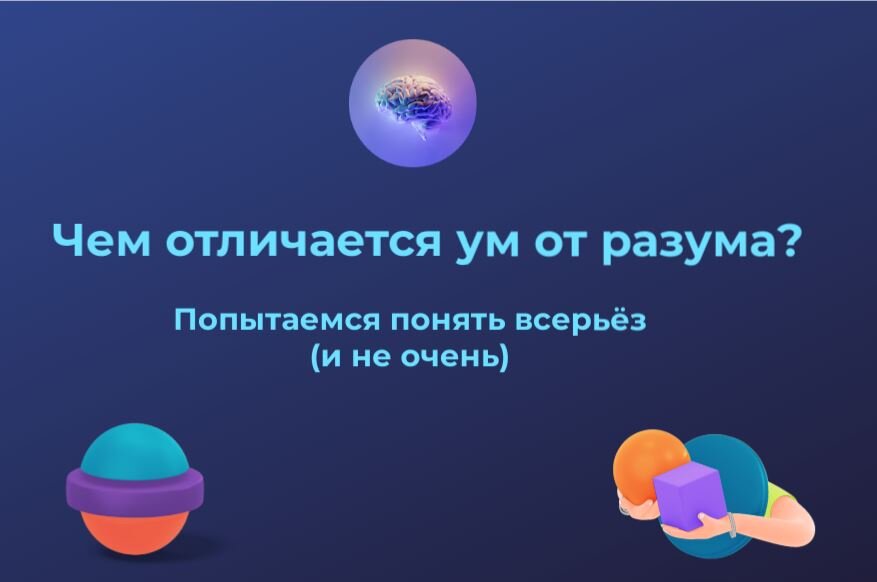 Чем отличается ум от разума?

Попытаемся понять всерьёз
(и не очень)